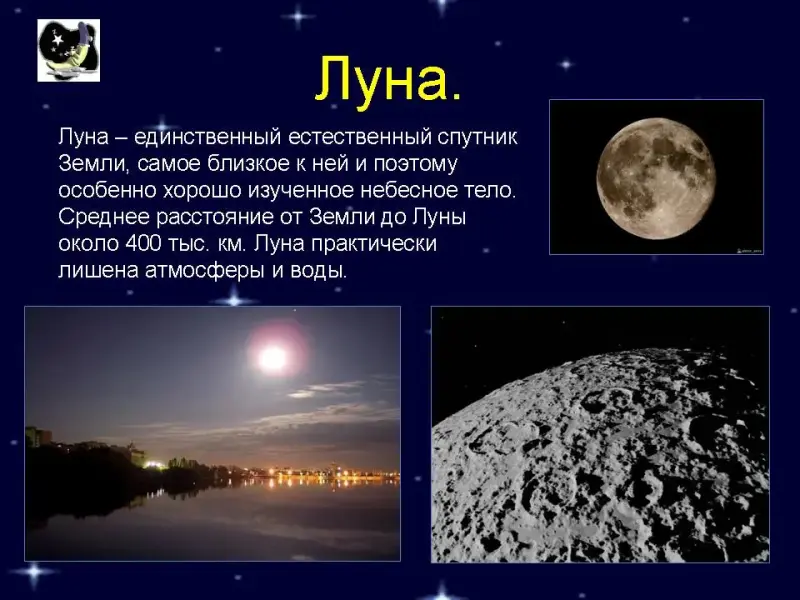 Луна.

Луна – единственный естественный спутник Земли, самое близкое к ней и поэтому особенно хорошо изученное небесное тело. Среднее расстояние от Земли до Луны около 400 тыс. км. Луна практически лишена атмосферы и воды.